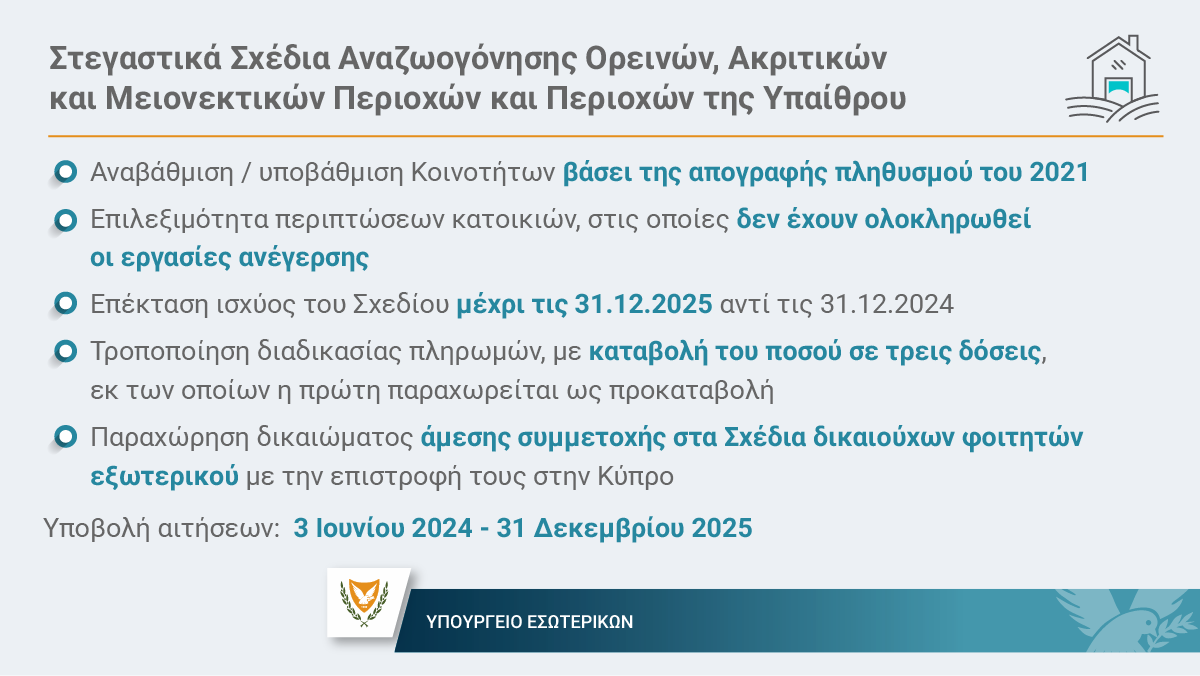 Στεγαστικά Σχέδια Αναζωογόνησης Ορεινών, Ακριτικών και Μειονεκτικών Περιοχών και Περιοχών της Υπαίθρου

Αναβάθμιση / υποβάθμιση Κοινοτήτων βάσει της απογραφής πληθυσμού του 2021

Επιλεξιμότητα περιπτώσεων κατοικιών, στις οποίες δεν έχουν ολοκληρωθεί οι εργασίες ανέγερσης

Επέκταση ισχύος του Σχεδίου μέχρι τις 31.12.2025 αντί τις 31.12.2024

Τροποποίηση διαδικασίας πληρωμών, με καταβολή του ποσού σε τρεις δόσεις, εκ των οποίων η πρώτη παραχωρείται ως προκαταβολή

Παραχώρηση δικαιώματος άμεσης συμμετοχής στα Σχέδια δικαιούχων φοιτητών εξωτερικού με την επιστροφή τους στην Κύπρο

Υποβολή αιτήσεων: 3 Ιουνίου 2024 - 31 Δεκεμβρίου 2025

ΥΠΟΥΡΓΕΙΟ ΕΣΩΤΕΡΙΚΩΝ